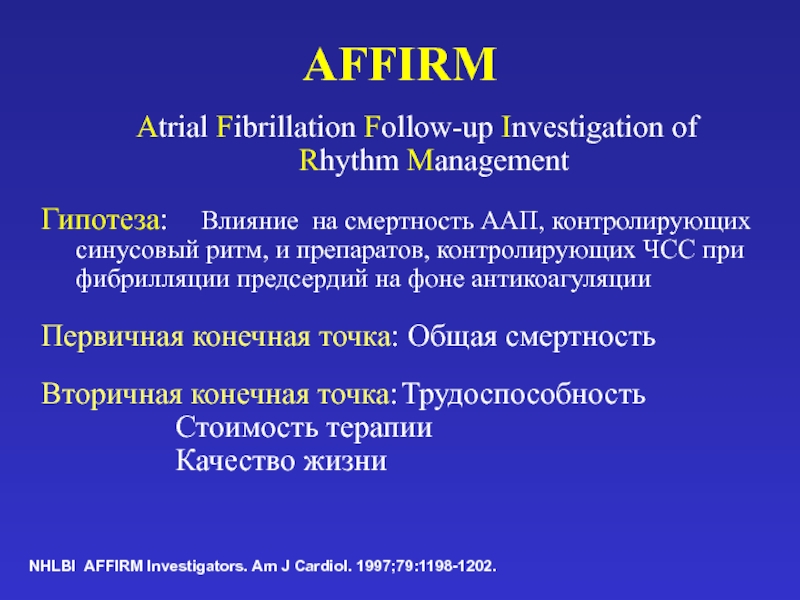 AFFIRM

Atrial Fibrillation Follow-up Investigation of Rhythm Management

Гипотеза: Влияние на смертность ААП, контролирующих синусовый ритм, и препаратов, контролирующих ЧСС при фибрилляции предсердий на фоне антикоагуляции

Первичная конечная точка: Общая смертность

Вторичная конечная точка: Трудоспособность
Стоимость терапии
Качество жизни

NHLBI AFFIRM Investigators. Am J Cardiol. 1997;79:1198-1202.